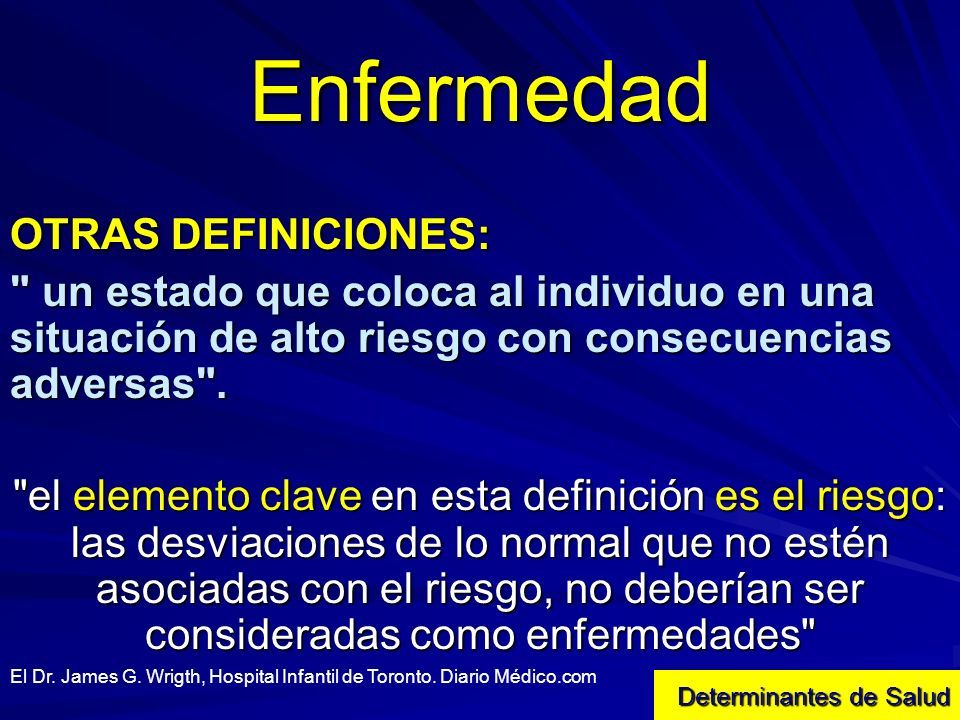 Enfermedad

OTRAS DEFINICIONES:

" un estado que coloca al individuo en una situación de alto riesgo con consecuencias adversas".

"el elemento clave en esta definición es el riesgo: las desviaciones de lo normal que no estén asociadas con el riesgo, no deberían ser consideradas como enfermedades"

El Dr. James G. Wrigth, Hospital Infantil de Toronto. Diario Médico.com

Determinantes de Salud